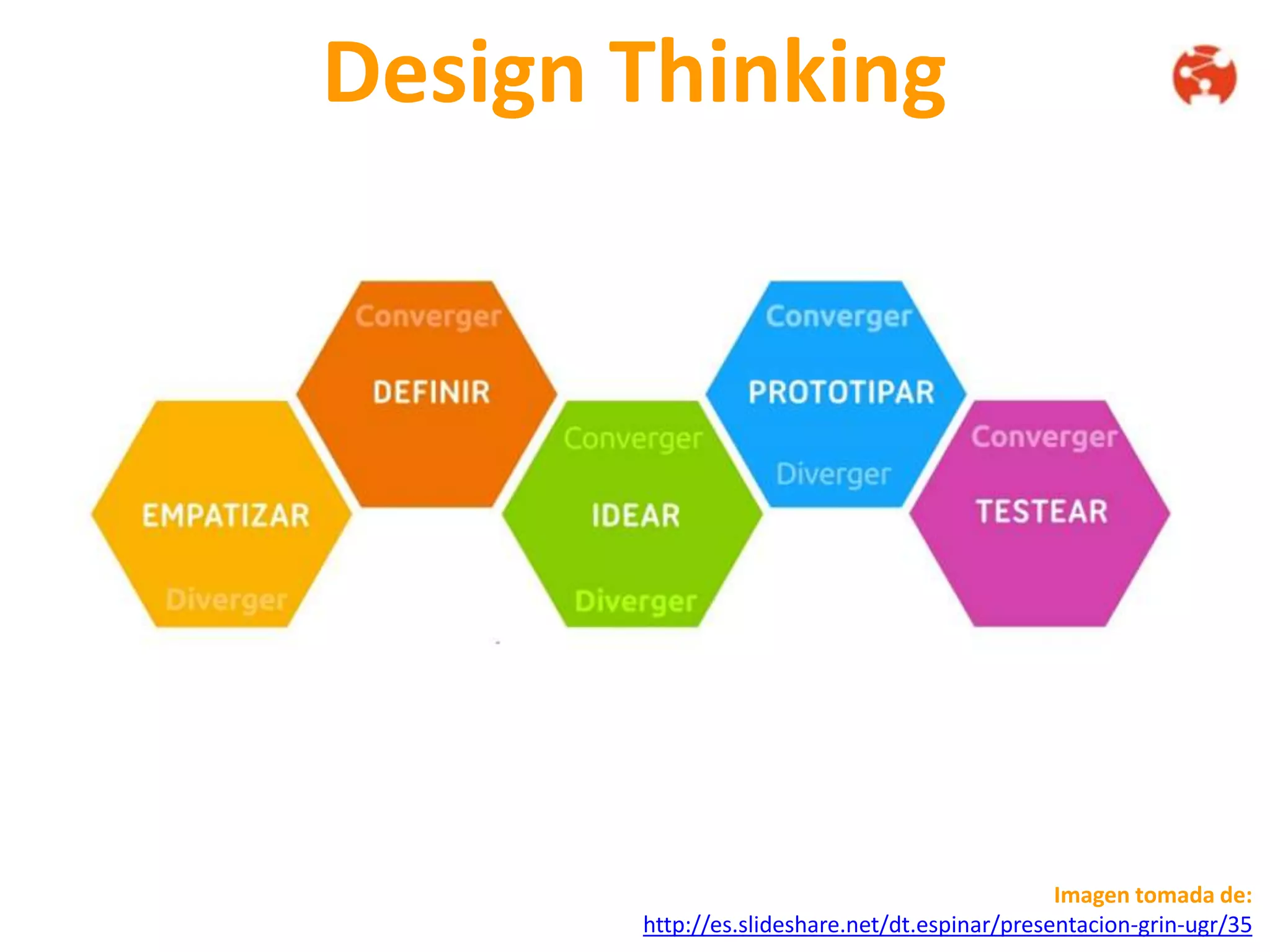 Design Thinking

EMPATIZAR

Diverger

Converger

DEFINIR

Converger

IDEAR

Diverger

Converger

PROTOTIPAR

Diverger

Converger

TESTEAR

Imagen tomada de:
http://es.slideshare.net/dt.espinar/presentacion-grin-ugr/35